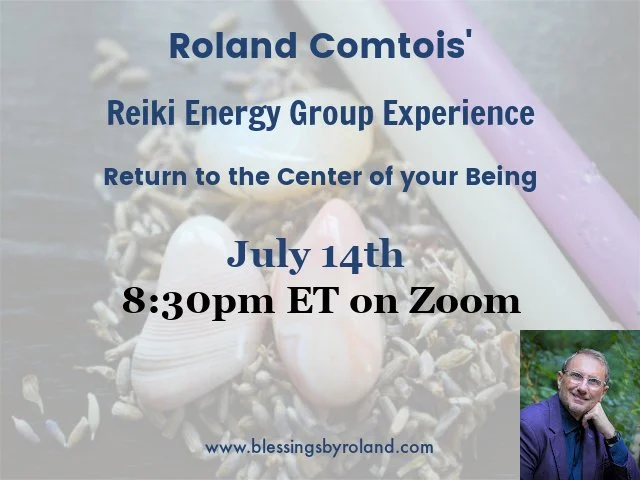 Roland Comtois'

Reiki Energy Group Experience

Return to the Center of your Being

July 14th

8:30pm ET on Zoom

www.blessingsbyroland.com